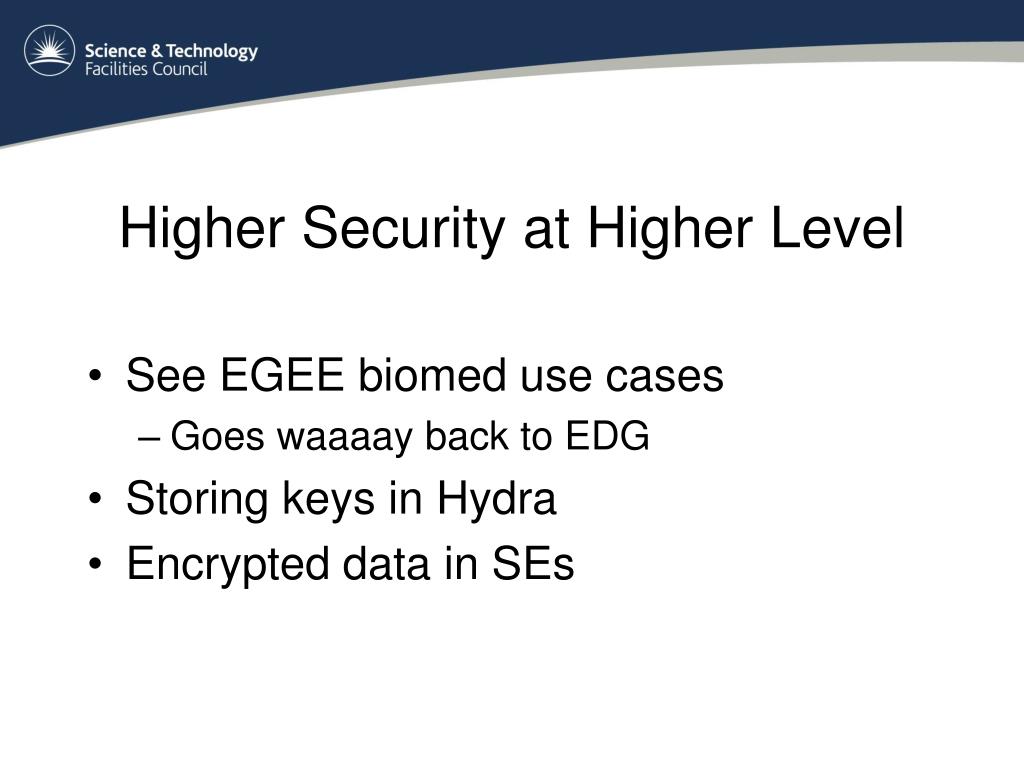 Science & Technology
Facilities Council

Higher Security at Higher Level

• See EGEE biomed use cases
– Goes waaaay back to EDG
• Storing keys in Hydra
• Encrypted data in SEs